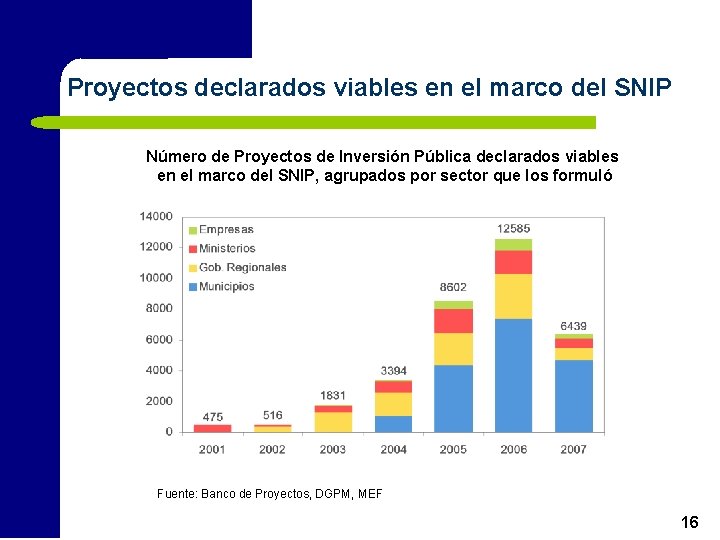 Proyectos declarados viables en el marco del SNIP

Número de Proyectos de Inversión Pública declarados viables en el marco del SNIP, agrupados por sector que los formuló

14000
12000
10000
8000
6000
4000
2000
0

Empresas
Ministerios
Gob. Regionales
Municipios

475
516
1831
3394
8602
12585
6439

2001
2002
2003
2004
2005
2006
2007

Fuente: Banco de Proyectos, DGPM, MEF

16